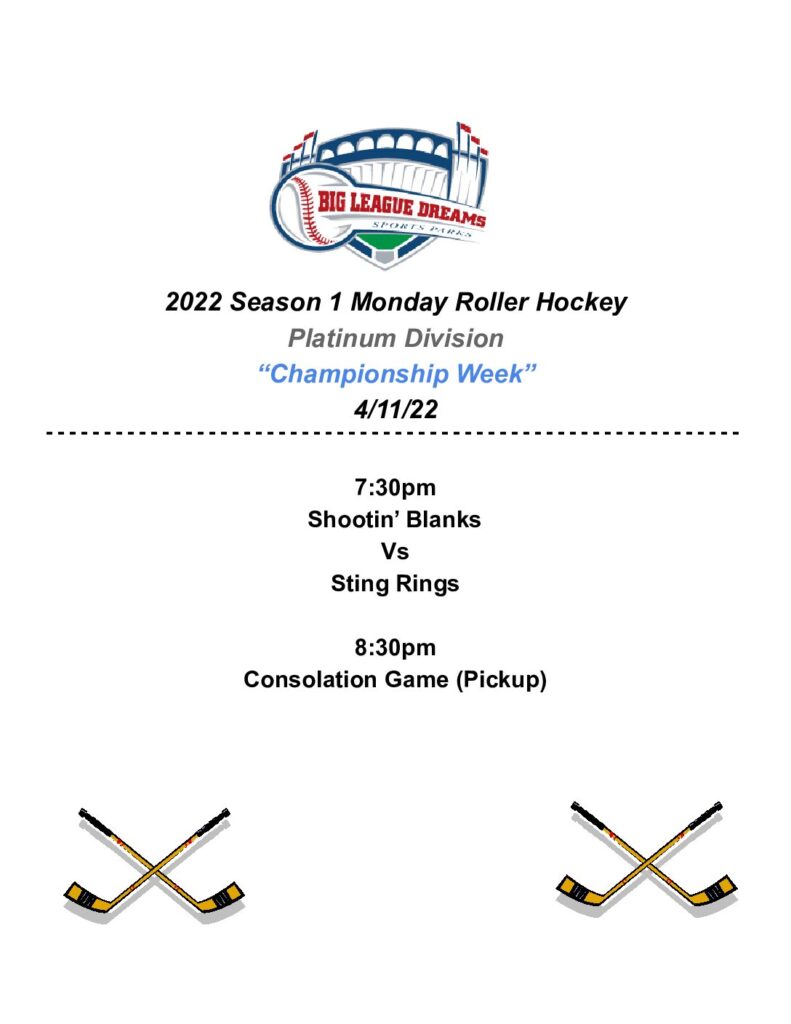 BIG LEAGUE DREAMS
SPORTS PARKS

2022 Season 1 Monday Roller Hockey
Platinum Division
“Championship Week”
4/11/22

7:30pm
Shootin’ Blanks
Vs
Sting Rings

8:30pm
Consolation Game (Pickup)